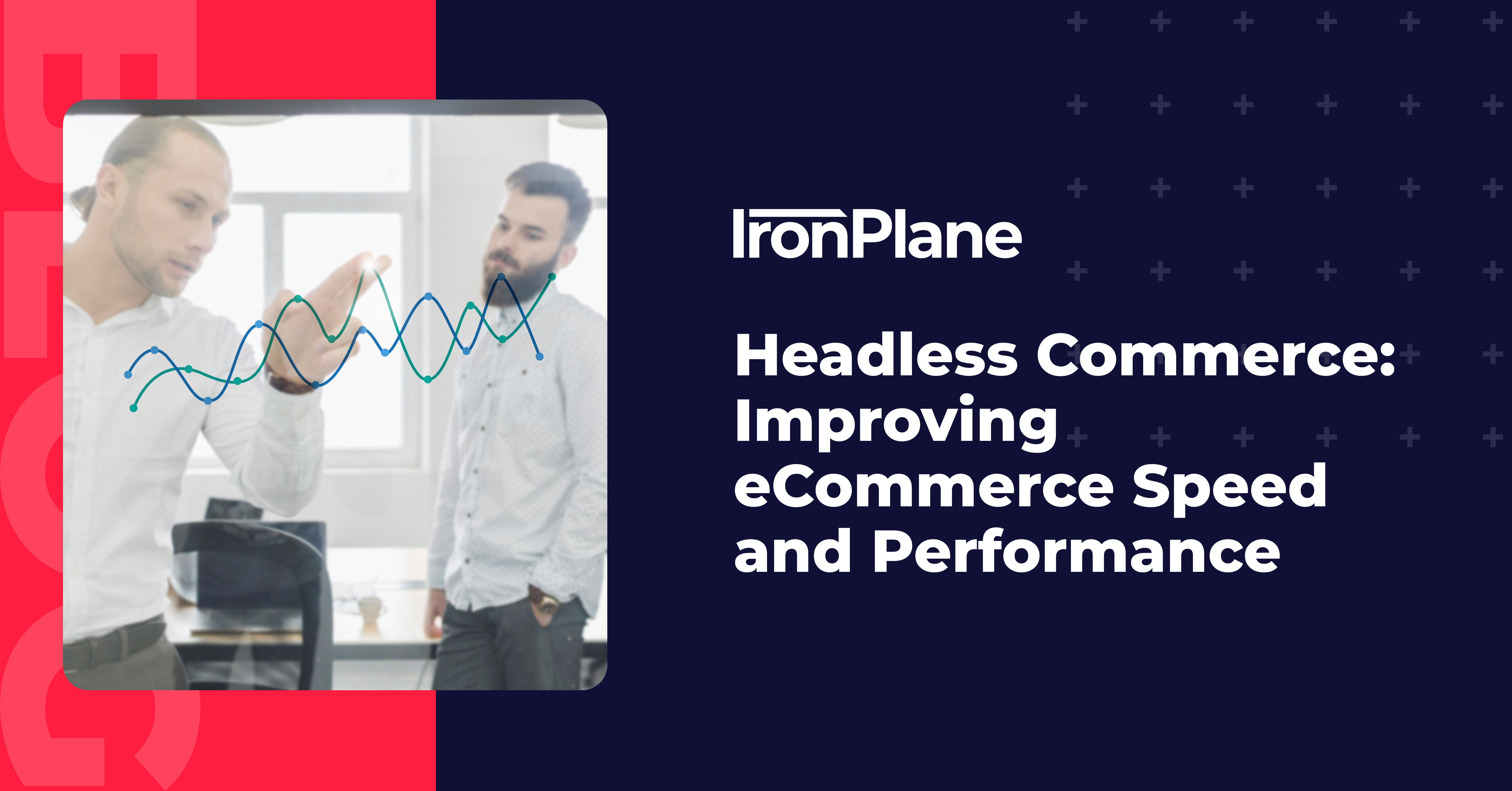 IronPlane

Headless Commerce: Improving eCommerce Speed and Performance